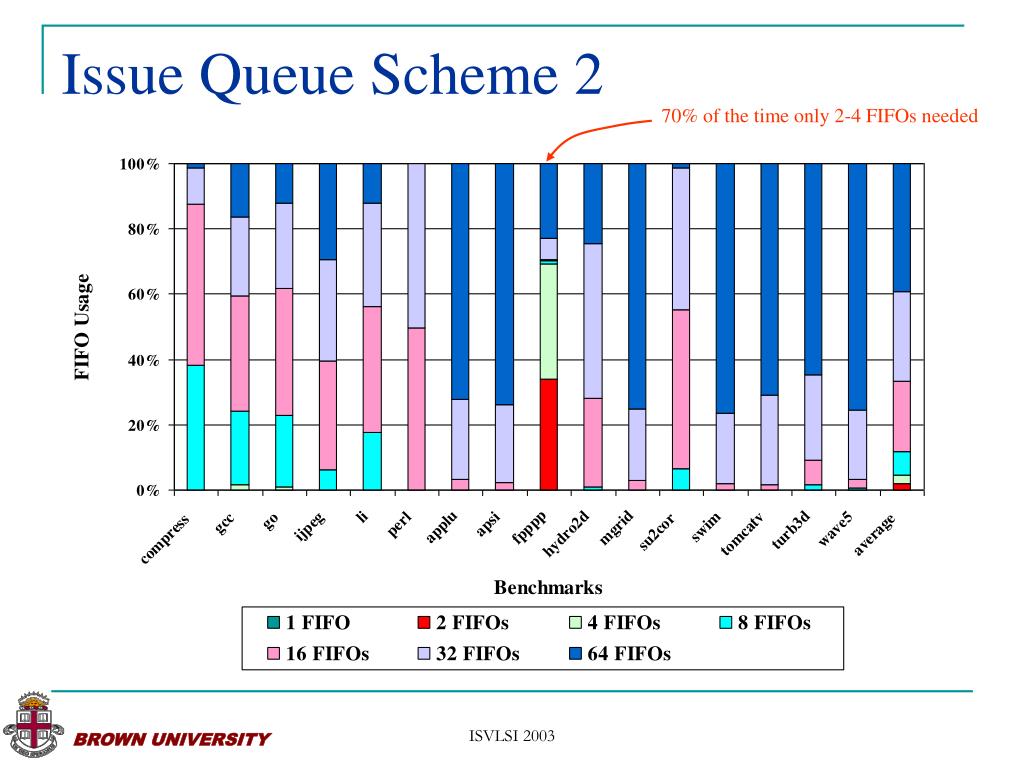 Issue Queue Scheme 2

70% of the time only 2-4 FIFOs needed

FIFO Usage

100%
80%
60%
40%
20%
0%

compress gcc go ijpeg li perl applu apsi fpppp hydro2d mgrid su2cor swim tomcatv turb3d wave5 average

Benchmarks

1 FIFO
2 FIFOs
4 FIFOs
8 FIFOs
16 FIFOs
32 FIFOs
64 FIFOs

BROWN UNIVERSITY

ISVLSI 2003